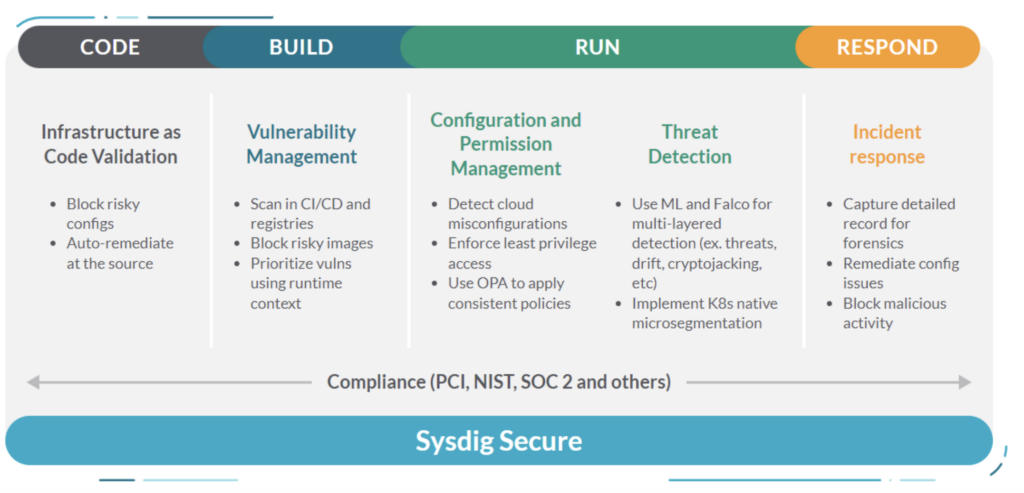 CODE BUILD RUN RESPOND

Infrastructure as Code Validation

- Block risky configs
- Auto-remediate at the source

Vulnerability Management

- Scan in CI/CD and registries
- Block risky images
- Prioritize vulns using runtime context

Configuration and Permission Management

- Detect cloud misconfigurations
- Enforce least privilege access
- Use OPA to apply consistent policies

Threat Detection

- Use ML and Falco for multi-layered detection (ex. threats, drift, cryptojacking, etc)
- Implement K8s native microsegmentation

Incident response

- Capture detailed record for forensics
- Remediate config issues
- Block malicious activity

Compliance (PCI, NIST, SOC 2 and others)

Sysdig Secure